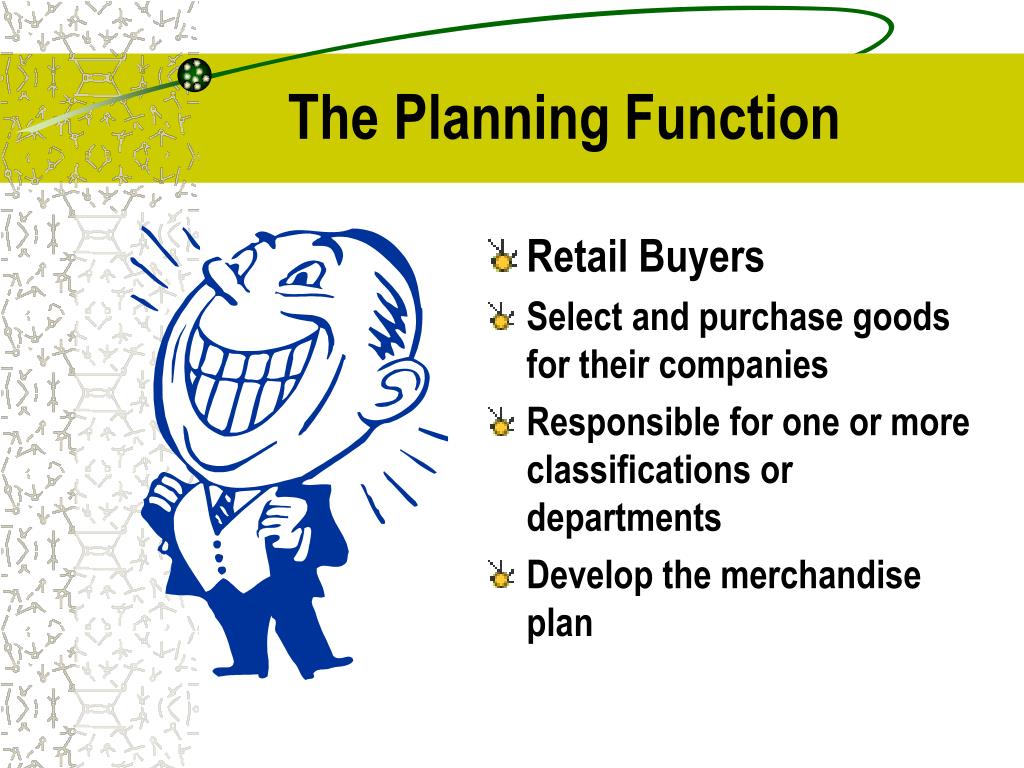 The Planning Function

Retail Buyers

Select and purchase goods for their companies

Responsible for one or more classifications or departments

Develop the merchandise plan